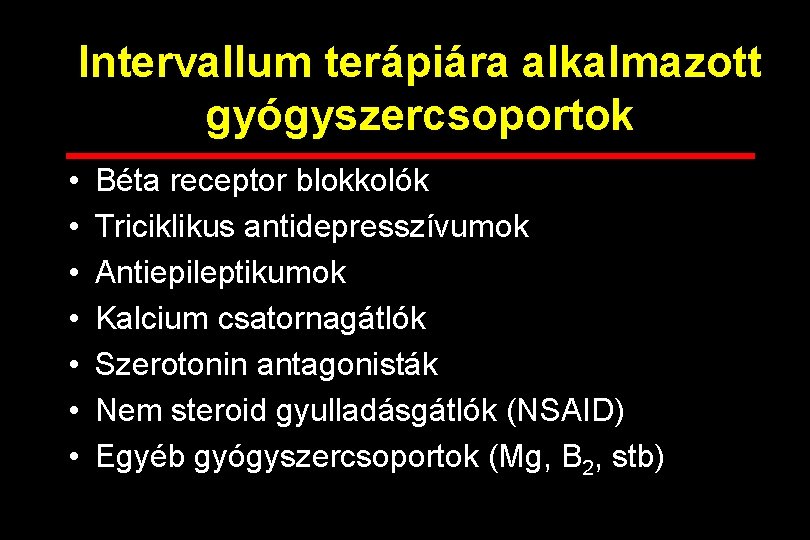 Intervallum terápiára alkalmazott gyógyszercsoportok

• Béta receptor blokkolók
• Triciklikus antidepresszívumok
• Antiepileptikumok
• Kalcium csatornagátlók
• Szerotonin antagonisták
• Nem steroid gyulladásgátlók (NSAID)
• Egyéb gyógyszercsoportok (Mg, $B_2$, stb)